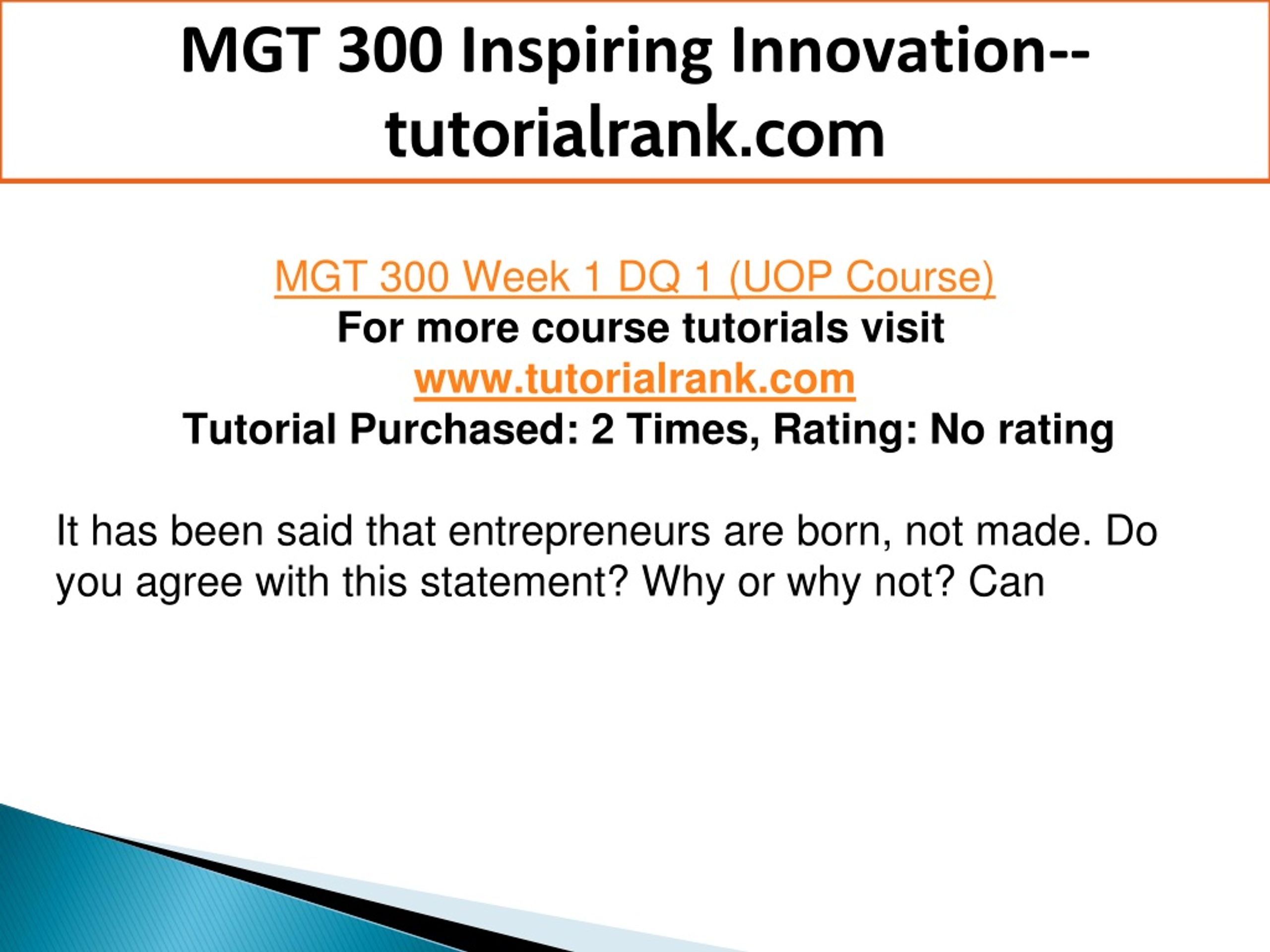 MGT 300 Inspiring Innovation--tutorialrank.com

MGT 300 Week 1 DQ 1 (UOP Course)
For more course tutorials visit
www.tutorialrank.com
Tutorial Purchased: 2 Times, Rating: No rating

It has been said that entrepreneurs are born, not made. Do you agree with this statement? Why or why not? Can